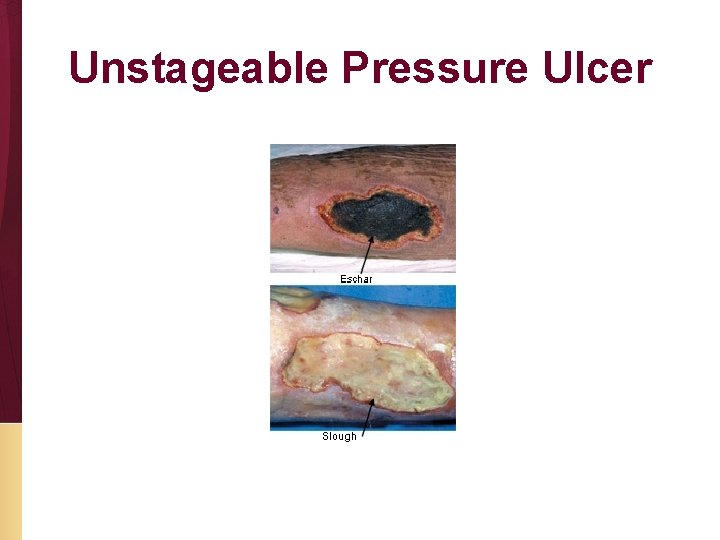 Unstageable Pressure Ulcer

Eschar

Slough